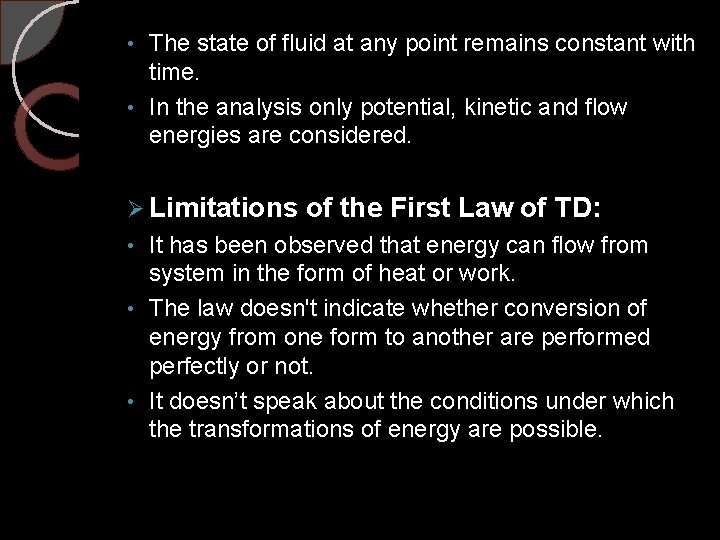 • The state of fluid at any point remains constant with time.

• In the analysis only potential, kinetic and flow energies are considered.

➢ Limitations of the First Law of TD:

• It has been observed that energy can flow from system in the form of heat or work.

• The law doesn't indicate whether conversion of energy from one form to another are performed perfectly or not.

• It doesn’t speak about the conditions under which the transformations of energy are possible.